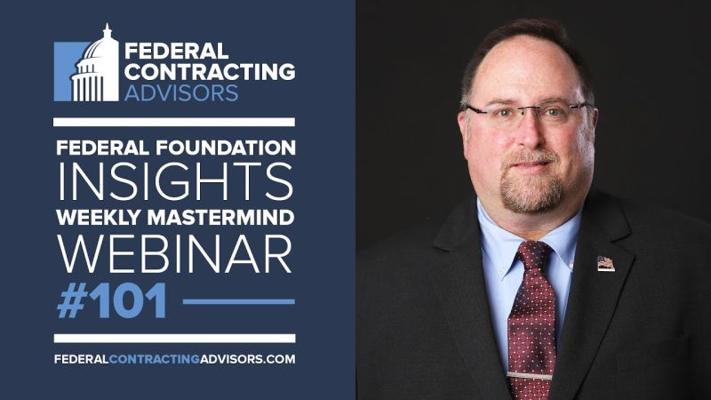 FEDERAL CONTRACTING ADVISORS

FEDERAL FOUNDATION INSIGHTS WEEKLY MASTERMIND WEBINAR #101

FEDERALCONTRACTINGADVISORS.COM